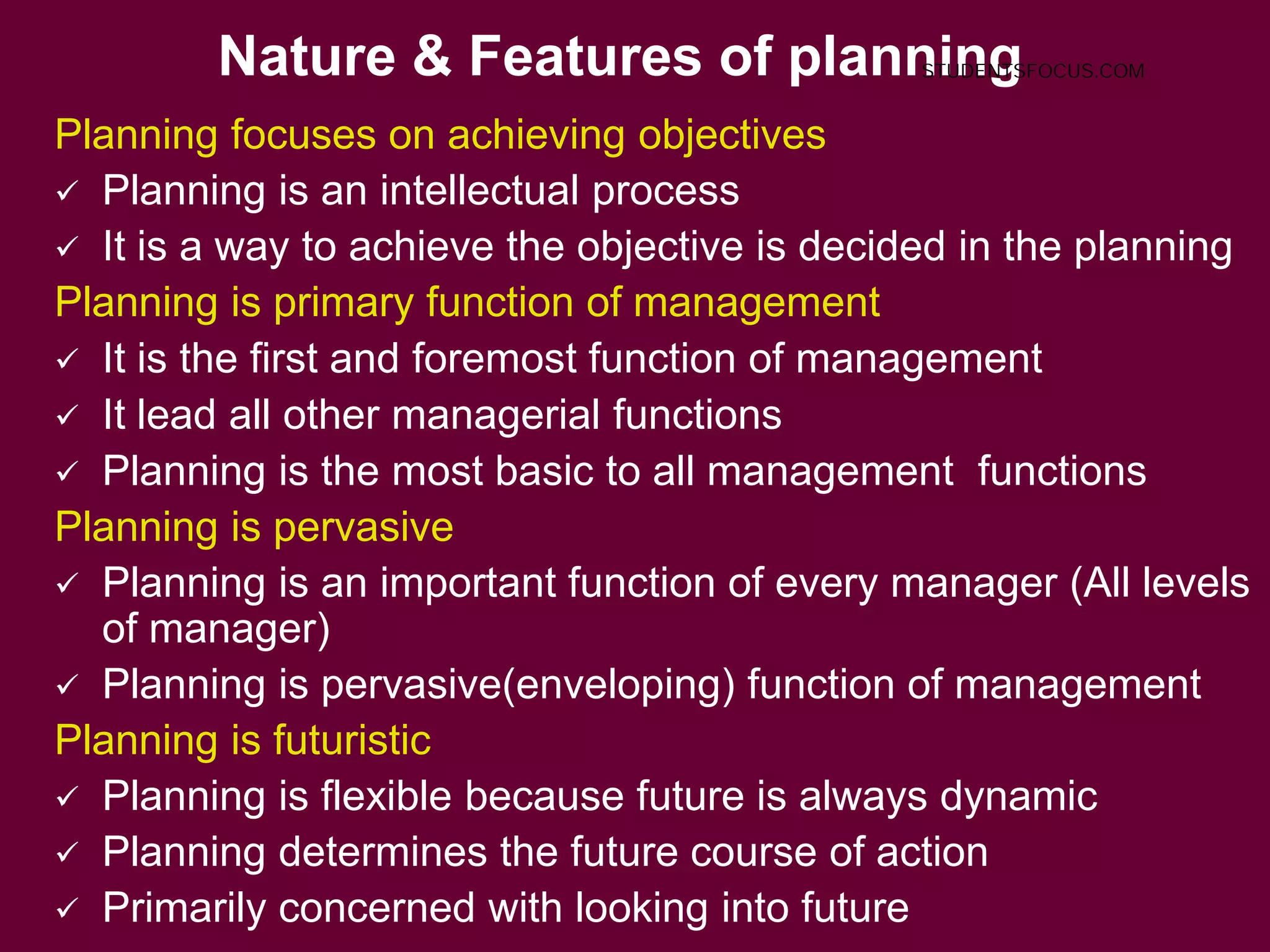 Nature & Features of planning

STUDENTSFOCUS.COM

Planning focuses on achieving objectives

✓ Planning is an intellectual process

✓ It is a way to achieve the objective is decided in the planning

Planning is primary function of management

✓ It is the first and foremost function of management

✓ It lead all other managerial functions

✓ Planning is the most basic to all management functions

Planning is pervasive

✓ Planning is an important function of every manager (All levels of manager)

✓ Planning is pervasive(enveloping) function of management

Planning is futuristic

✓ Planning is flexible because future is always dynamic

✓ Planning determines the future course of action

✓ Primarily concerned with looking into future